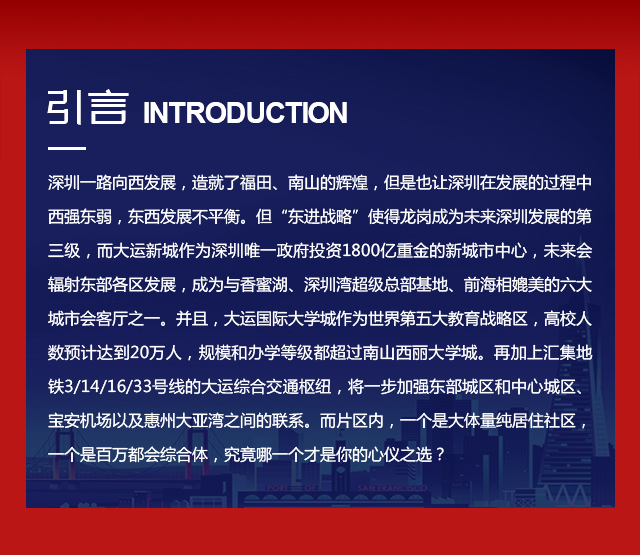 引言 INTRODUCTION

深圳一路向西发展，造就了福田、南山的辉煌，但是也让深圳在发展的过程中西强东弱，东西发展不平衡。但“东进战略”使得龙岗成为未来深圳发展的第三级，而大运新城作为深圳唯一政府投资1800亿重金的新城市中心，未来会辐射东部各区发展，成为与香蜜湖、深圳湾超级总部基地、前海相媲美的六大城市会客厅之一。并且，大运国际大学城作为世界第五大教育战略区，高校人数预计达到20万人，规模和办学等级都超过南山西丽大学城。再加上汇集地铁3/14/16/33号线的大运综合交通枢纽，将一步加强东部城区和中心城区、宝安机场以及惠州大亚湾之间的联系。而片区内，一个是大体量纯居住社区，一个是百万都会综合体，究竟哪一个才是你的心仪之选？

PORT OF SAN FRANCISCO